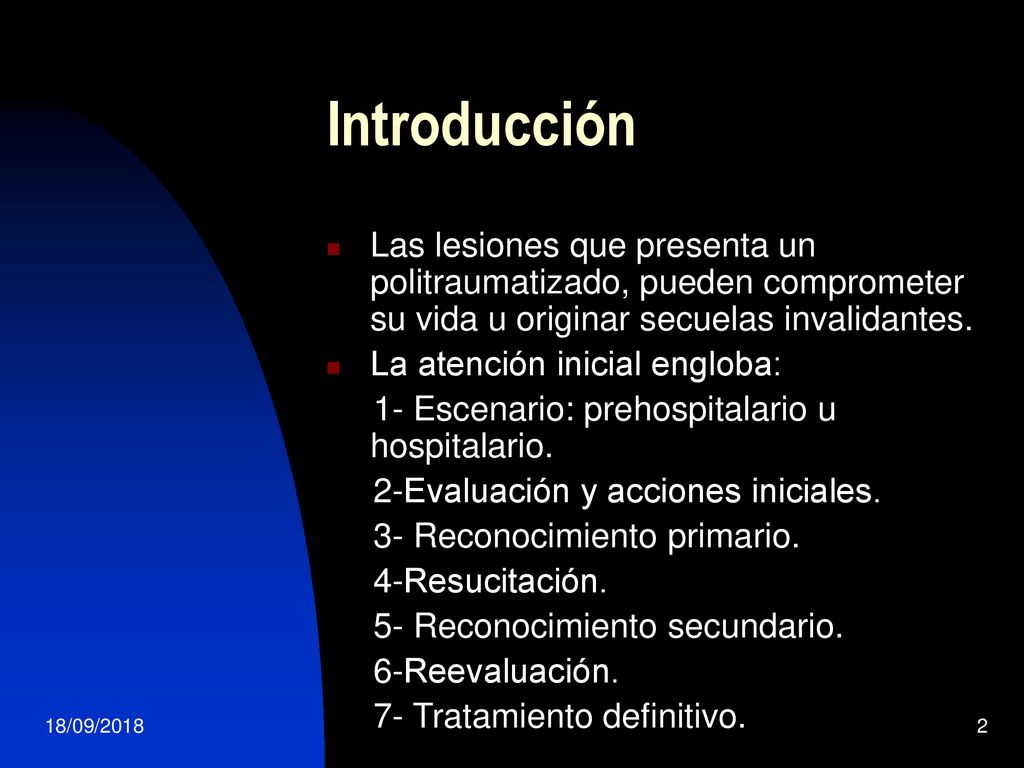 Introducción

Las lesiones que presenta un politraumatizado, pueden comprometer su vida u originar secuelas invalidantes.

La atención inicial engloba:

1- Escenario: prehospitalario u hospitalario.

2-Evaluación y acciones iniciales.

3- Reconocimiento primario.

4-Resucitación.

5- Reconocimiento secundario.

6-Reevaluación.

7- Tratamiento definitivo.

18/09/2018

2